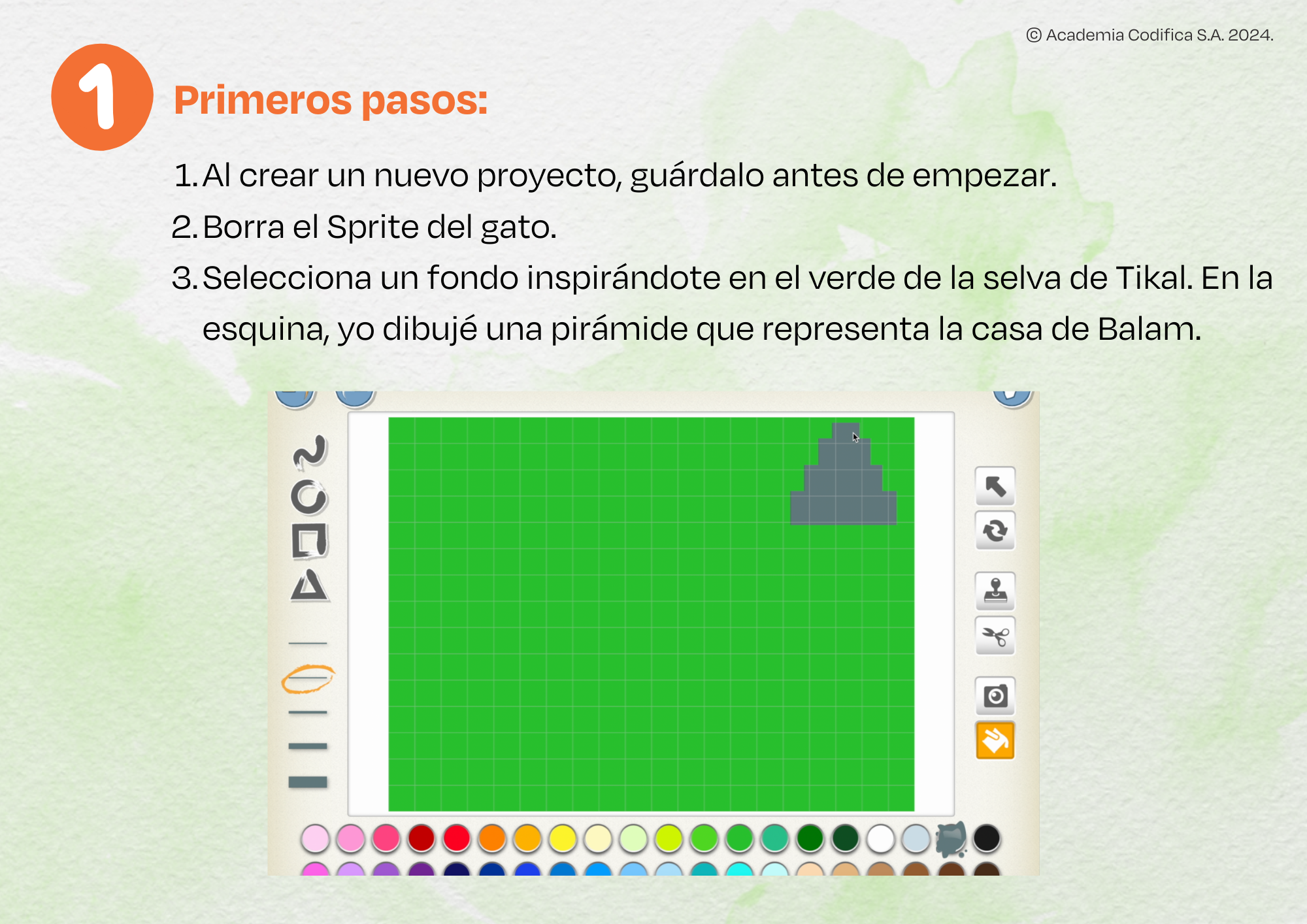 © Academia Codifica S.A. 2024.

1

Primeros pasos:

1. Al crear un nuevo proyecto, guárdalo antes de empezar.
2. Borra el Sprite del gato.
3. Selecciona un fondo inspirándote en el verde de la selva de Tikal. En la esquina, yo dibujé una pirámide que representa la casa de Balam.